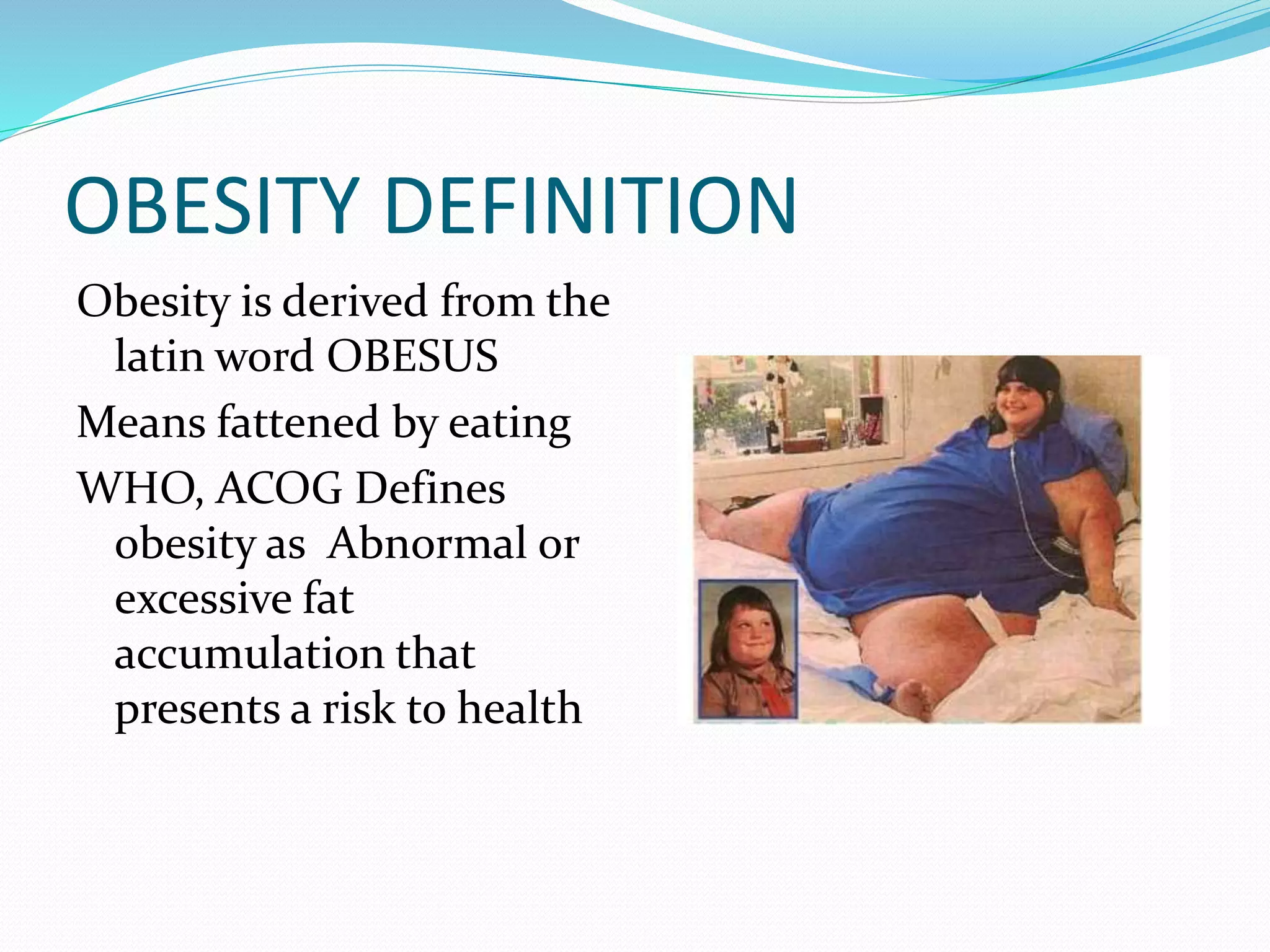 OBESITY DEFINITION

Obesity is derived from the latin word OBESUS

Means fattened by eating

WHO, ACOG Defines obesity as  Abnormal or excessive fat accumulation that presents a risk to health